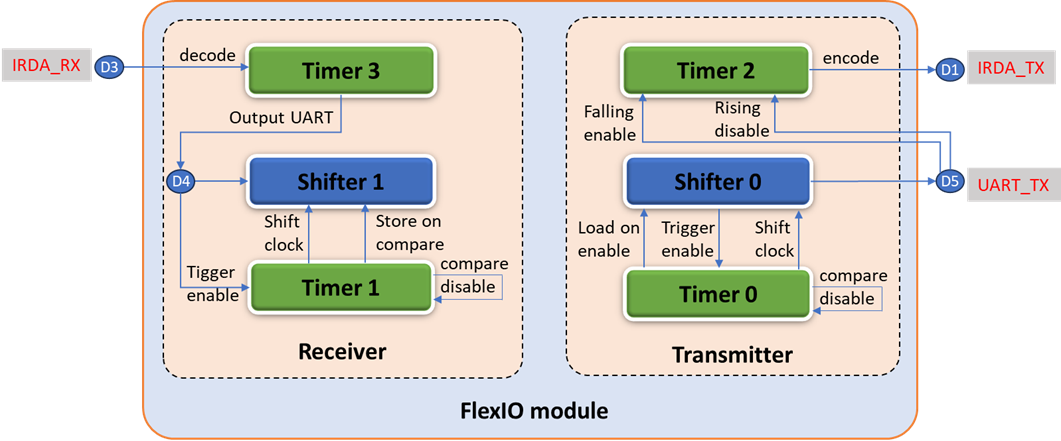 IRDA_RX

D3

decode

Timer 3

Output UART

D4

Shifter 1

Shift clock

Store on compare

Tigger enable

Timer 1

compare disable

Receiver

Timer 2

encode

D1

IRDA_TX

Falling enable

Rising disable

Shifter 0

D5

UART_TX

Load on enable

Trigger enable

Shift clock

Timer 0

compare disable

Transmitter

FlexIO module